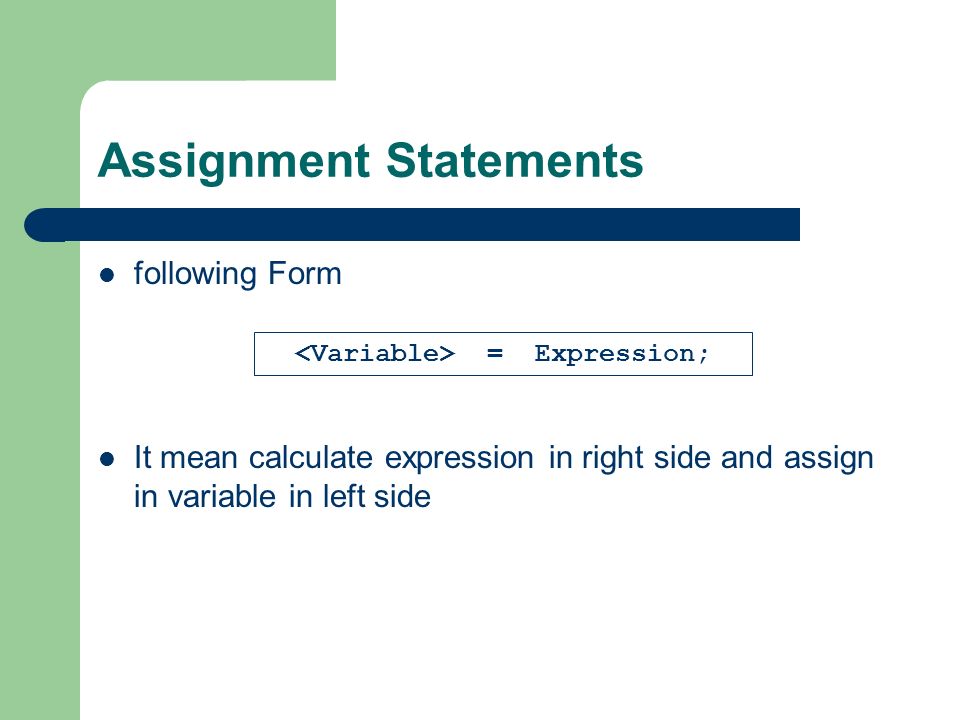 Assignment Statements

- following Form

<Variable> = Expression;

- It mean calculate expression in right side and assign in variable in left side